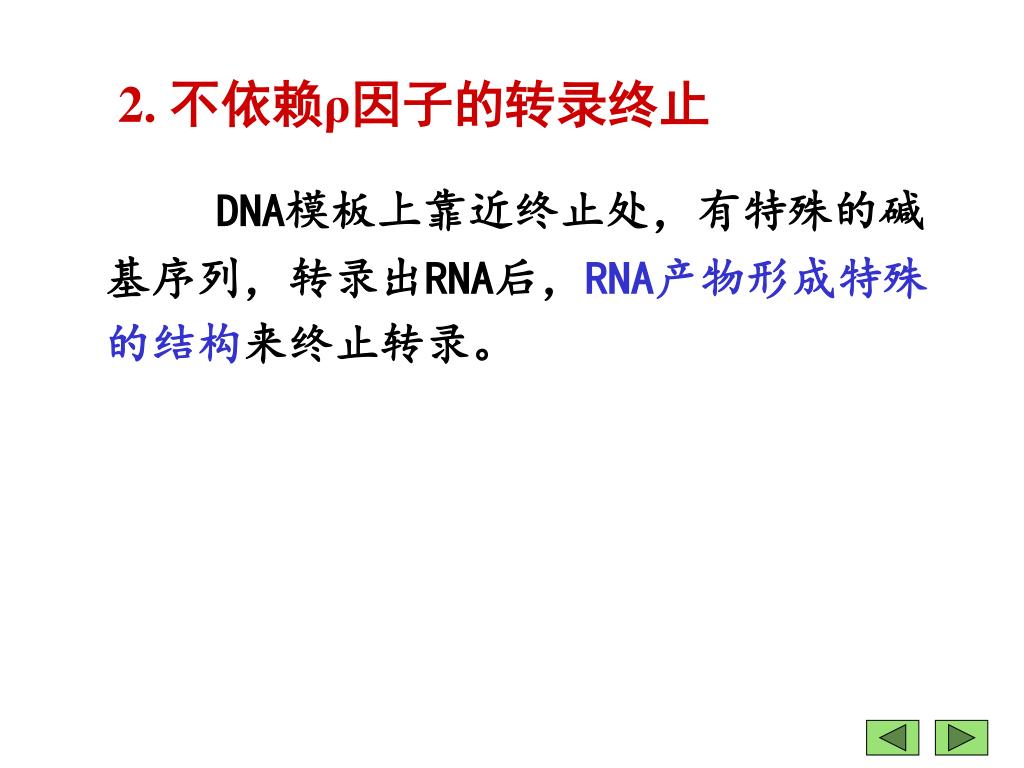 2. 不依赖ρ因子的转录终止

DNA模板上靠近终止处，有特殊的碱基序列，转录出RNA后，RNA产物形成特殊的结构来终止转录。